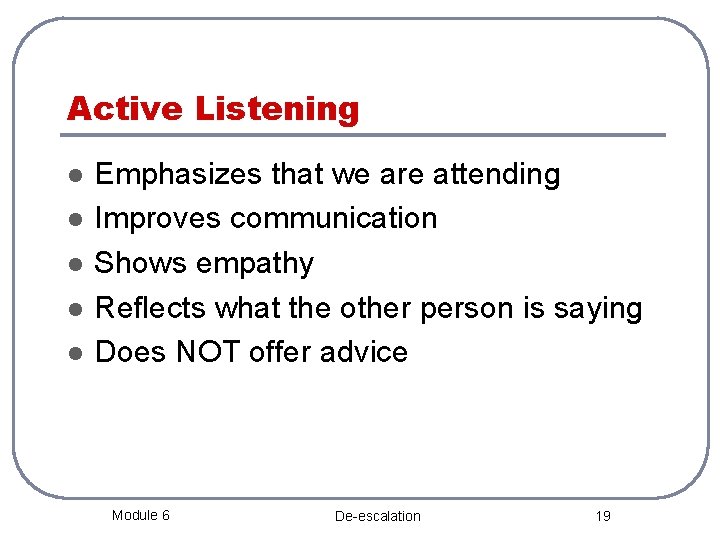 Active Listening

- Emphasizes that we are attending
- Improves communication
- Shows empathy
- Reflects what the other person is saying
- Does NOT offer advice

Module 6 De-escalation 19